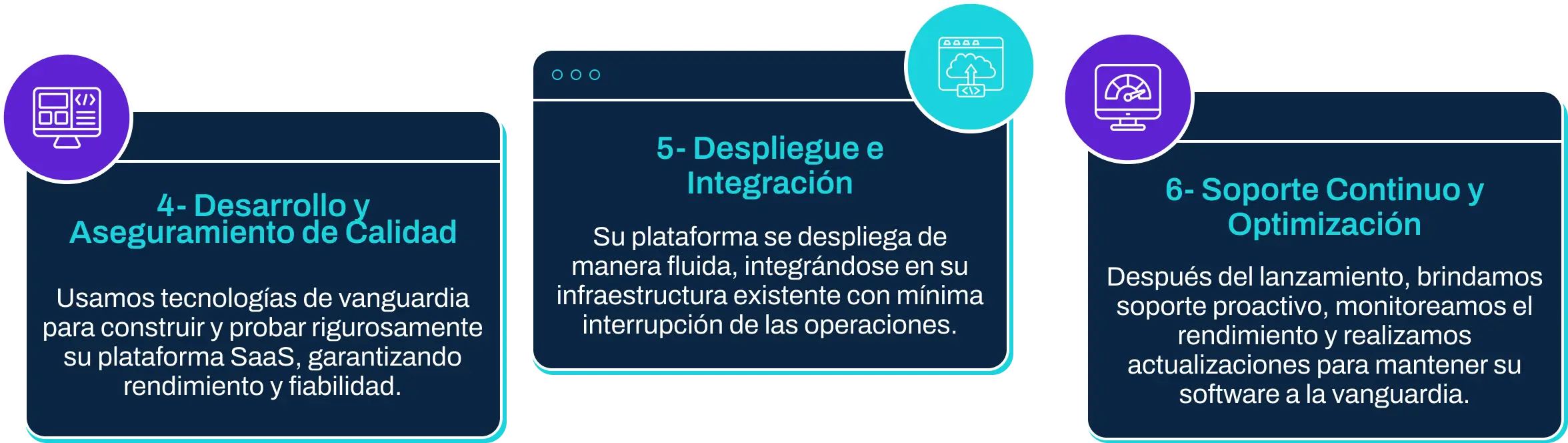 4- Desarrollo y Aseguramiento de Calidad

Usamos tecnologías de vanguardia para construir y probar rigurosamente su plataforma SaaS, garantizando rendimiento y fiabilidad.

5- Despliegue e Integración

Su plataforma se despliega de manera fluida, integrándose en su infraestructura existente con mínima interrupción de las operaciones.

6- Soporte Continuo y Optimización

Después del lanzamiento, brindamos soporte proactivo, monitoreamos el rendimiento y realizamos actualizaciones para mantener su software a la vanguardia.